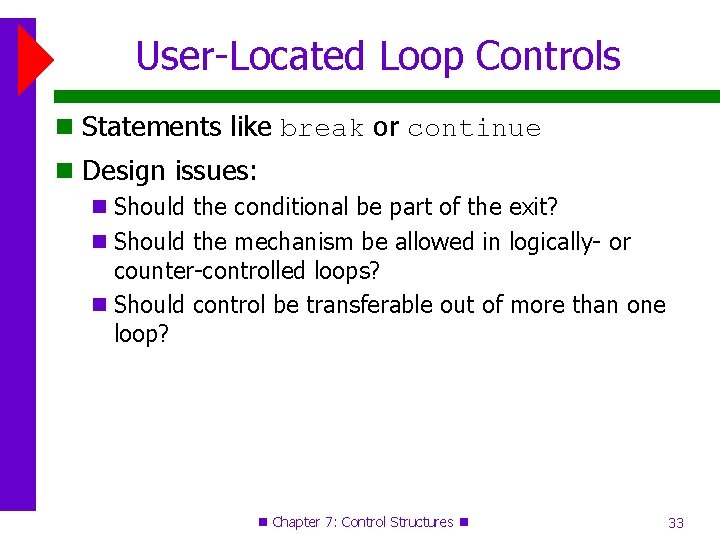 User-Located Loop Controls

• Statements like break or continue

• Design issues:

• Should the conditional be part of the exit?

• Should the mechanism be allowed in logically- or counter-controlled loops?

• Should control be transferable out of more than one loop?

• Chapter 7: Control Structures •

33